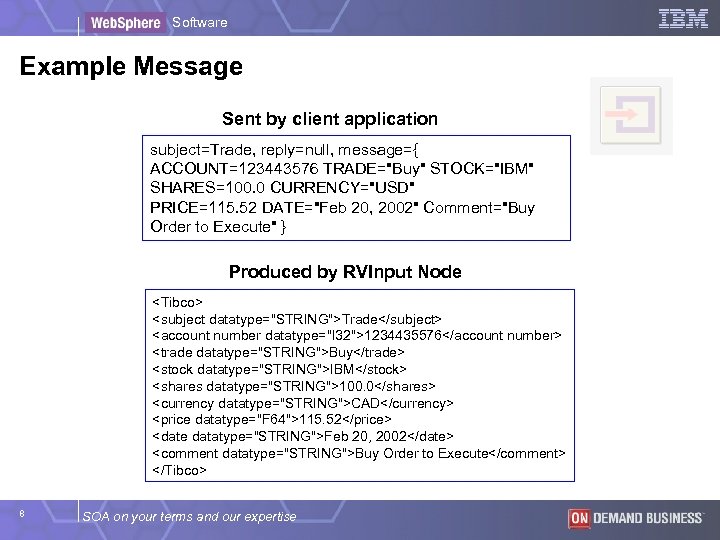 WebSphere Software

IBM

Example Message

Sent by client application

subject=Trade, reply=null, message={ ACCOUNT=123443576 TRADE="Buy" STOCK="IBM" SHARES=100.0 CURRENCY="USD" PRICE=115.52 DATE="Feb 20, 2002" Comment="Buy Order to Execute" }

Produced by RVInput Node

<Tibco>
<subject datatype="STRING">Trade</subject>
<account number datatype="I32">1234435576</account number>
<trade datatype="STRING">Buy</trade>
<stock datatype="STRING">IBM</stock>
<shares datatype="STRING">100.0</shares>
<currency datatype="STRING">CAD</currency>
<price datatype="F64">115.52</price>
<date datatype="STRING">Feb 20, 2002</date>
<comment datatype="STRING">Buy Order to Execute</comment>
</Tibco>

8

SOA on your terms and our expertise

ON DEMAND BUSINESS